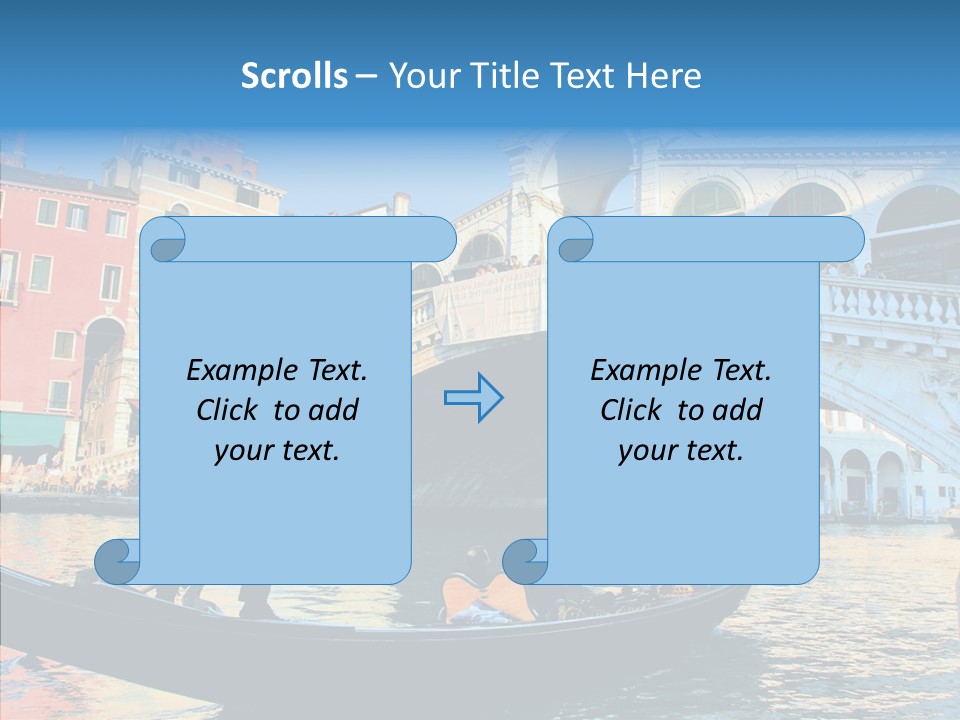 Scrolls – Your Title Text Here

Example Text. Click to add your text.

Example Text. Click to add your text.